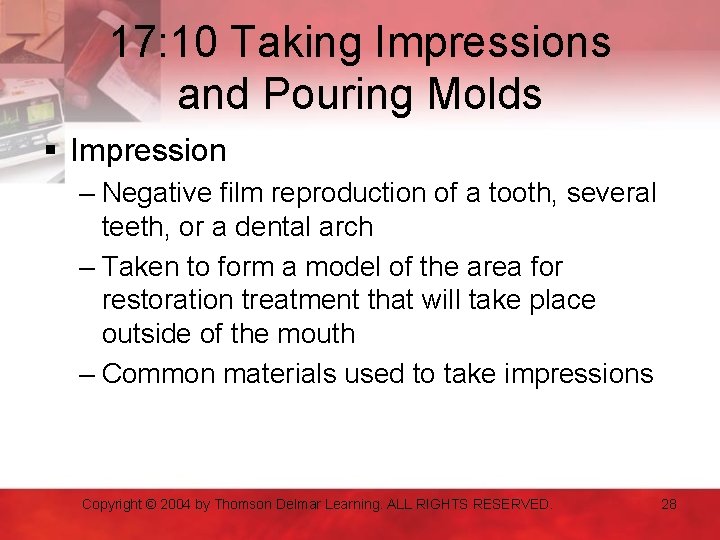 17:10 Taking Impressions and Pouring Molds

▪ Impression

– Negative film reproduction of a tooth, several teeth, or a dental arch

– Taken to form a model of the area for restoration treatment that will take place outside of the mouth

– Common materials used to take impressions

Copyright © 2004 by Thomson Delmar Learning. ALL RIGHTS RESERVED. 28